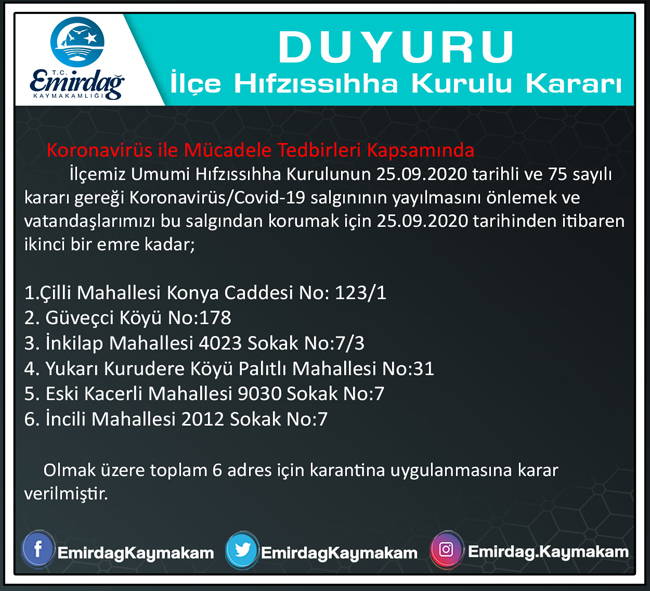 T.C.
Emirdağ
KAYMAKAMLIĞI

DUYURU
İlçe Hıfzıssıhha Kurulu Kararı

Koronavirüs ile Mücadele Tedbirleri Kapsamında

İlçemiz Umumi Hıfzıssıhha Kurulunun 25.09.2020 tarihli ve 75 sayılı kararı gereği Koronavirüs/Covid-19 salgınının yayılmasını önlemek ve vatandaşlarımızı bu salgından korumak için 25.09.2020 tarihinden itibaren ikinci bir emre kadar;

1.Çilli Mahallesi Konya Caddesi No: 123/1
2. Güveçci Köyü No:178
3. İnkilap Mahallesi 4023 Sokak No:7/3
4. Yukarı Kurudere Köyü Palıtlı Mahallesi No:31
5. Eski Kacerli Mahallesi 9030 Sokak No:7
6. İncili Mahallesi 2012 Sokak No:7

Olmak üzere toplam 6 adres için karantina uygulanmasına karar verilmiştir.

EmirdagKaymakam
EmirdagKaymakam
Emirdag.Kaymakam